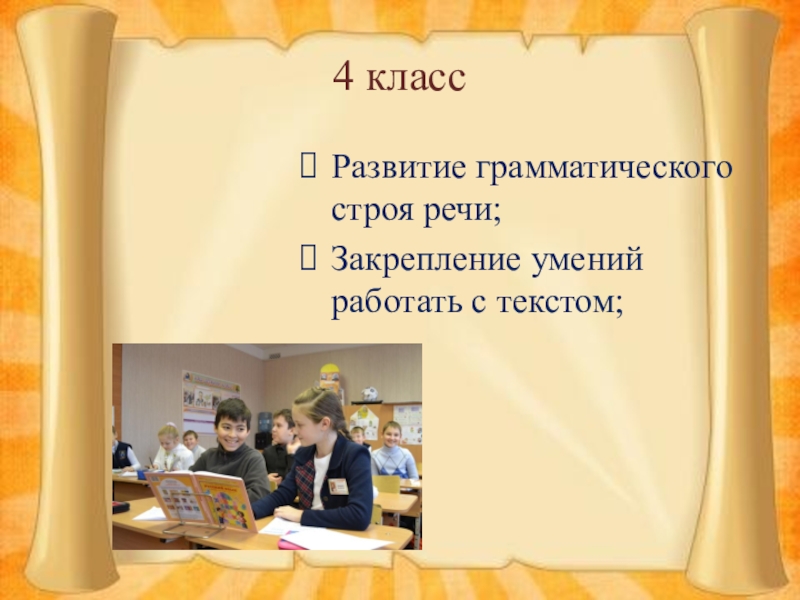 4 класс

Развитие грамматического строя речи;

Закрепление умений работать с текстом;